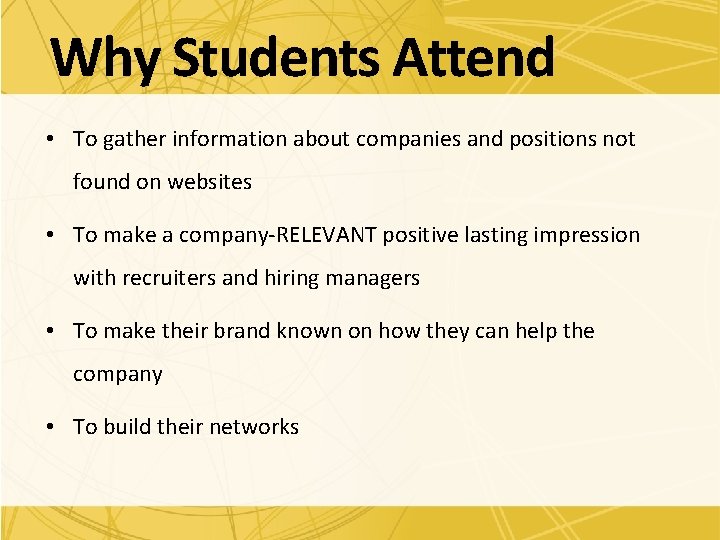 Why Students Attend

• To gather information about companies and positions not found on websites

• To make a company-RELEVANT positive lasting impression with recruiters and hiring managers

• To make their brand known on how they can help the company

• To build their networks